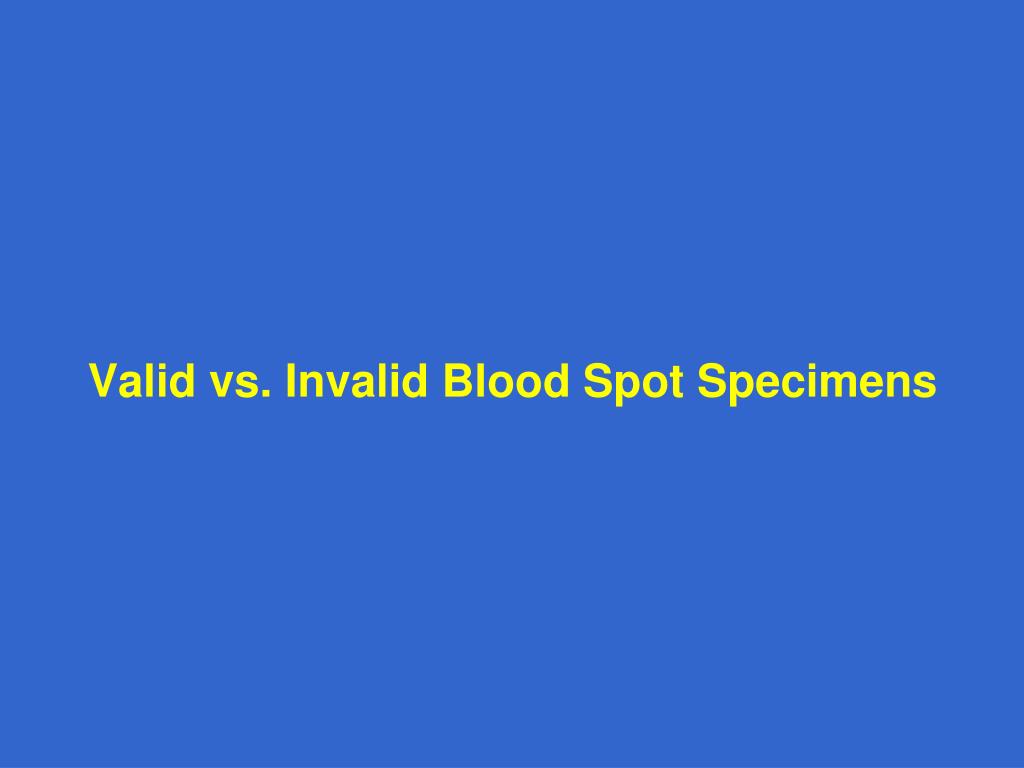 Valid vs. Invalid Blood Spot Specimens